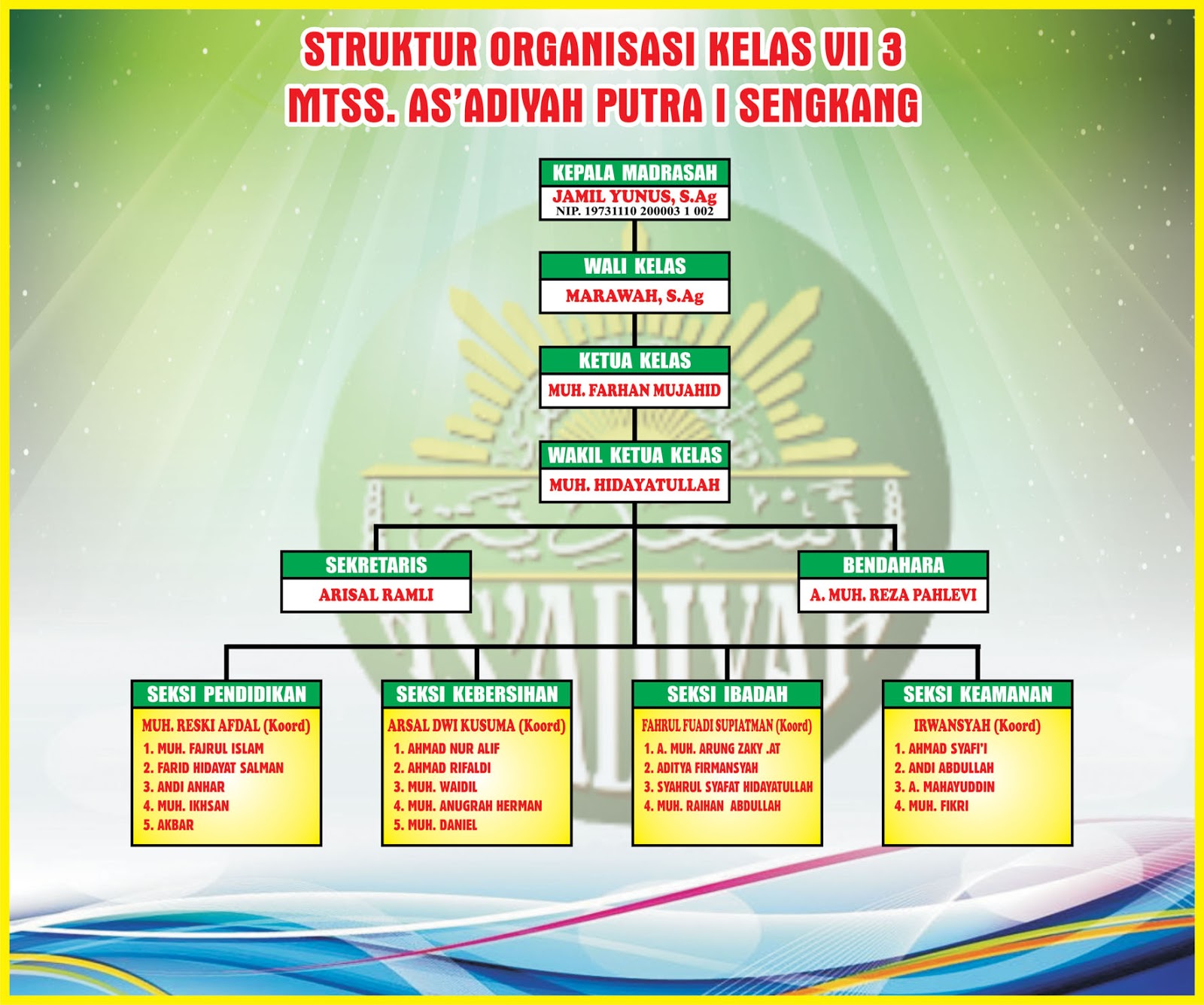 STRUKTUR ORGANISASI KELAS VII 3
MTSS. AS'ADIYAH PUTRA I SENGKANG

KEPALA MADRASAH
JAMIL YUNUS, S.Ag
NIP. 19731110 200003 1 002

WALI KELAS
MARAWAH, S.Ag

KETUA KELAS
MUH. FARHAN MUJAHID

WAKIL KETUA KELAS
MUH. HIDAYATULLAH

SEKRETARIS
ARISAL RAMLI

BENDAHARA
A. MUH. REZA PAHLEVI

SEKSI PENDIDIKAN
MUH. RESKI AFDAL (Koord)
1. MUH. FAJRUL ISLAM
2. FARID HIDAYAT SALMAN
3. ANDI ANHAR
4. MUH. IKHSAN
5. AKBAR

SEKSI KEBERSIHAN
ARSAL DWI KUSUMA (Koord)
1. AHMAD NUR ALIF
2. AHMAD RIFALDI
3. MUH. WAIDIL
4. MUH. ANUGRAH HERMAN
5. MUH. DANIEL

SEKSI IBADAH
FAHRUL FUADI SUPIATMAN (Koord)
1. A. MUH. ARUNG ZAKY .AT
2. ADITYA FIRMANSYAH
3. SYAHRUL SYAFAT HIDAYATULLAH
4. MUH. RAIHAN ABDULLAH

SEKSI KEAMANAN
IRWANSYAH (Koord)
1. AHMAD SYAFI'I
2. ANDI ABDULLAH
3. A. MAHAYUDDIN
4. MUH. FIKRI